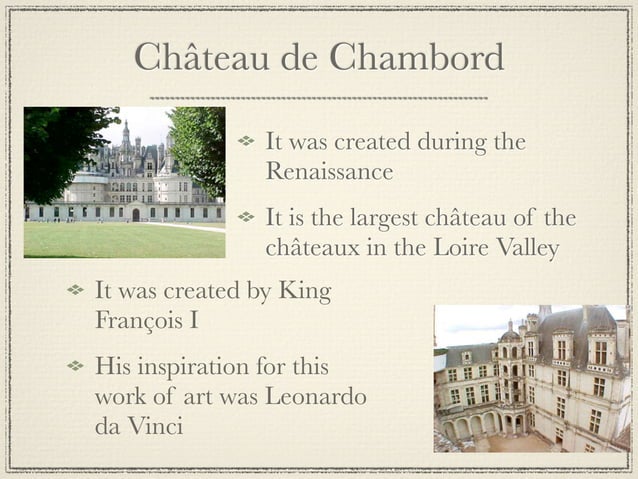 Château de Chambord

❖ It was created during the Renaissance

❖ It is the largest château of the châteaux in the Loire Valley

❖ It was created by King François I

❖ His inspiration for this work of art was Leonardo da Vinci